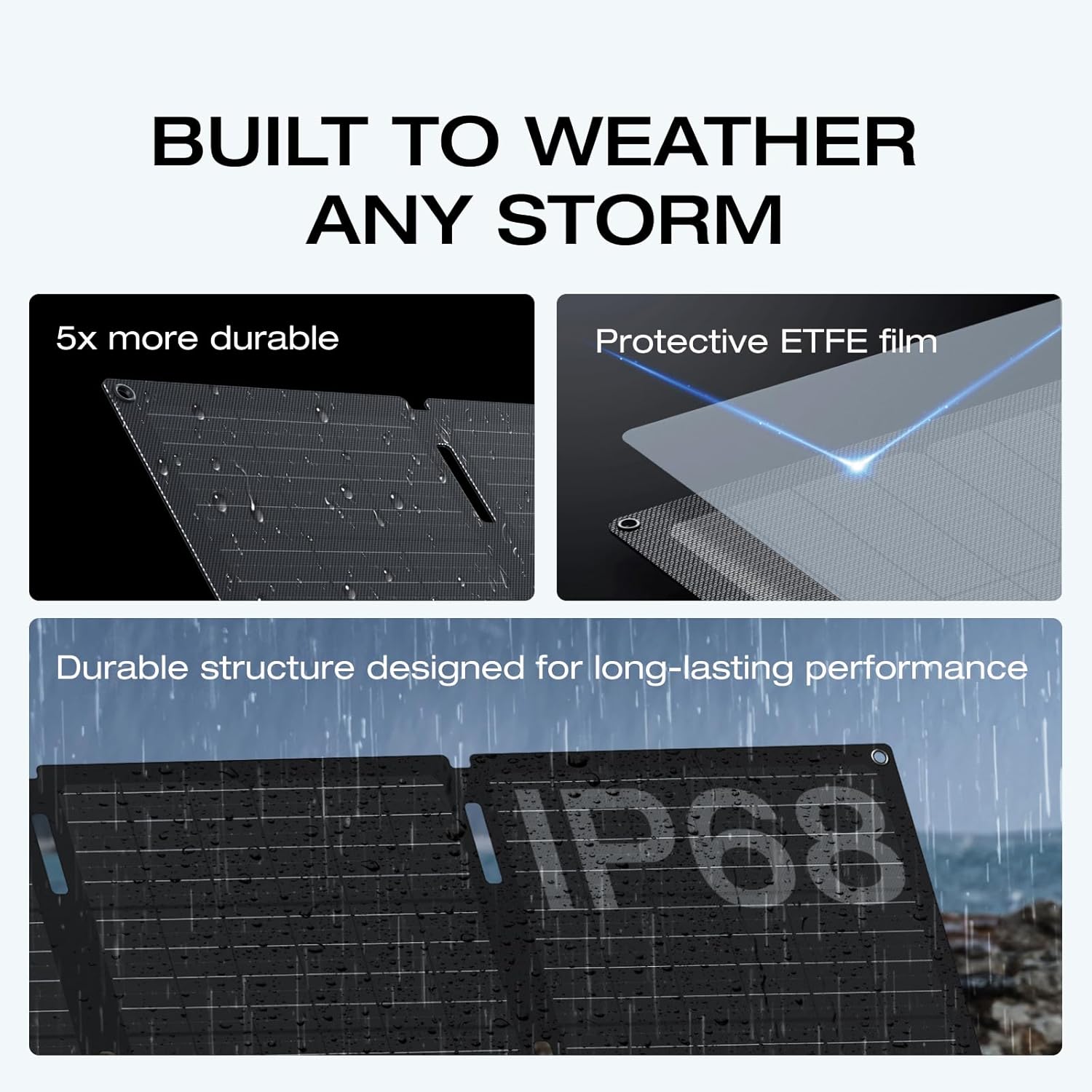 BUILT TO WEATHER ANY STORM

5x more durable

Protective ETFE film

Durable structure designed for long-lasting performance

IP68